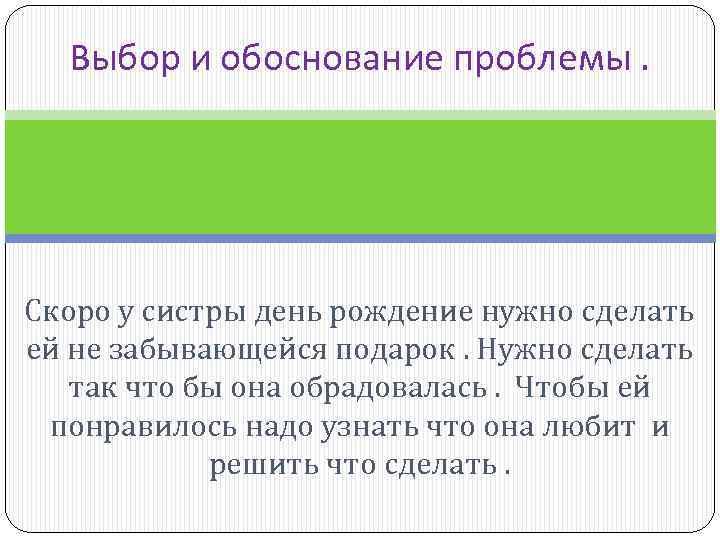 Выбор и обоснование проблемы .

Скоро у систры день рождение нужно сделать ей не забывающейся подарок . Нужно сделать так что бы она обрадовалась . Чтобы ей понравилось надо узнать что она любит и решить что сделать .